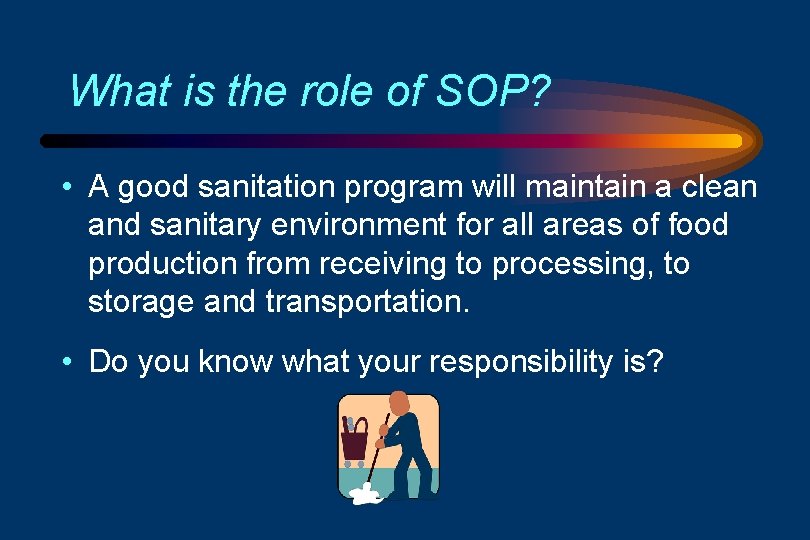 What is the role of SOP?

• A good sanitation program will maintain a clean and sanitary environment for all areas of food production from receiving to processing, to storage and transportation.

• Do you know what your responsibility is?